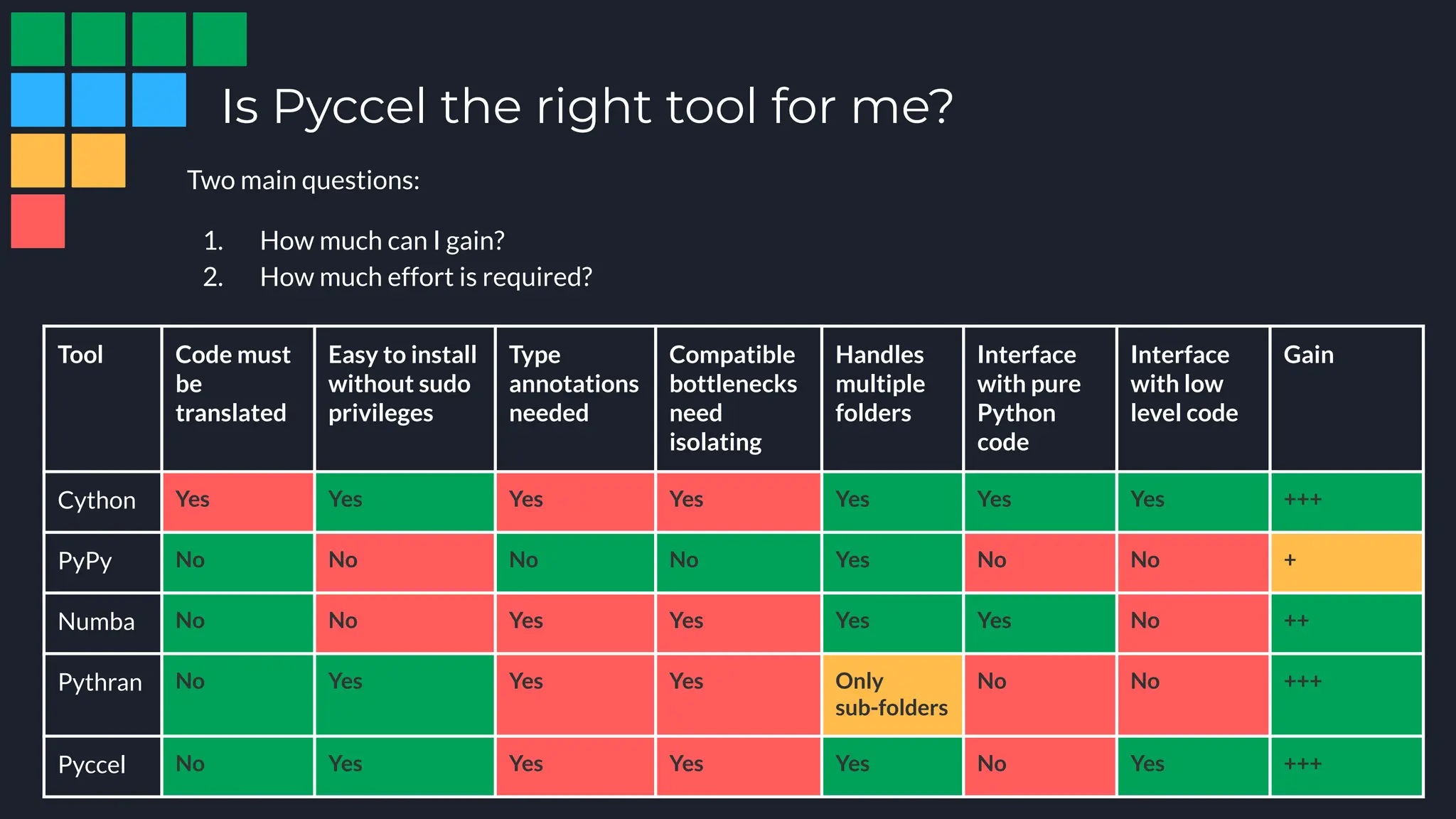 Is Pyccel the right tool for me?

Two main questions:

1. How much can I gain?
2. How much effort is required?

| Tool | Code must be translated | Easy to install without sudo privileges | Type annotations needed | Compatible bottlenecks need isolating | Handles multiple folders | Interface with pure Python code | Interface with low level code | Gain |
|---|---|---|---|---|---|---|---|---|
| Cython | Yes | Yes | Yes | Yes | Yes | Yes | Yes | +++ |
| PyPy | No | No | No | No | Yes | No | No | + |
| Numba | No | No | Yes | Yes | Yes | Yes | No | ++ |
| Pythran | No | Yes | Yes | Yes | Only sub-folders | No | No | +++ |
| Pyccel | No | Yes | Yes | Yes | Yes | No | Yes | +++ |